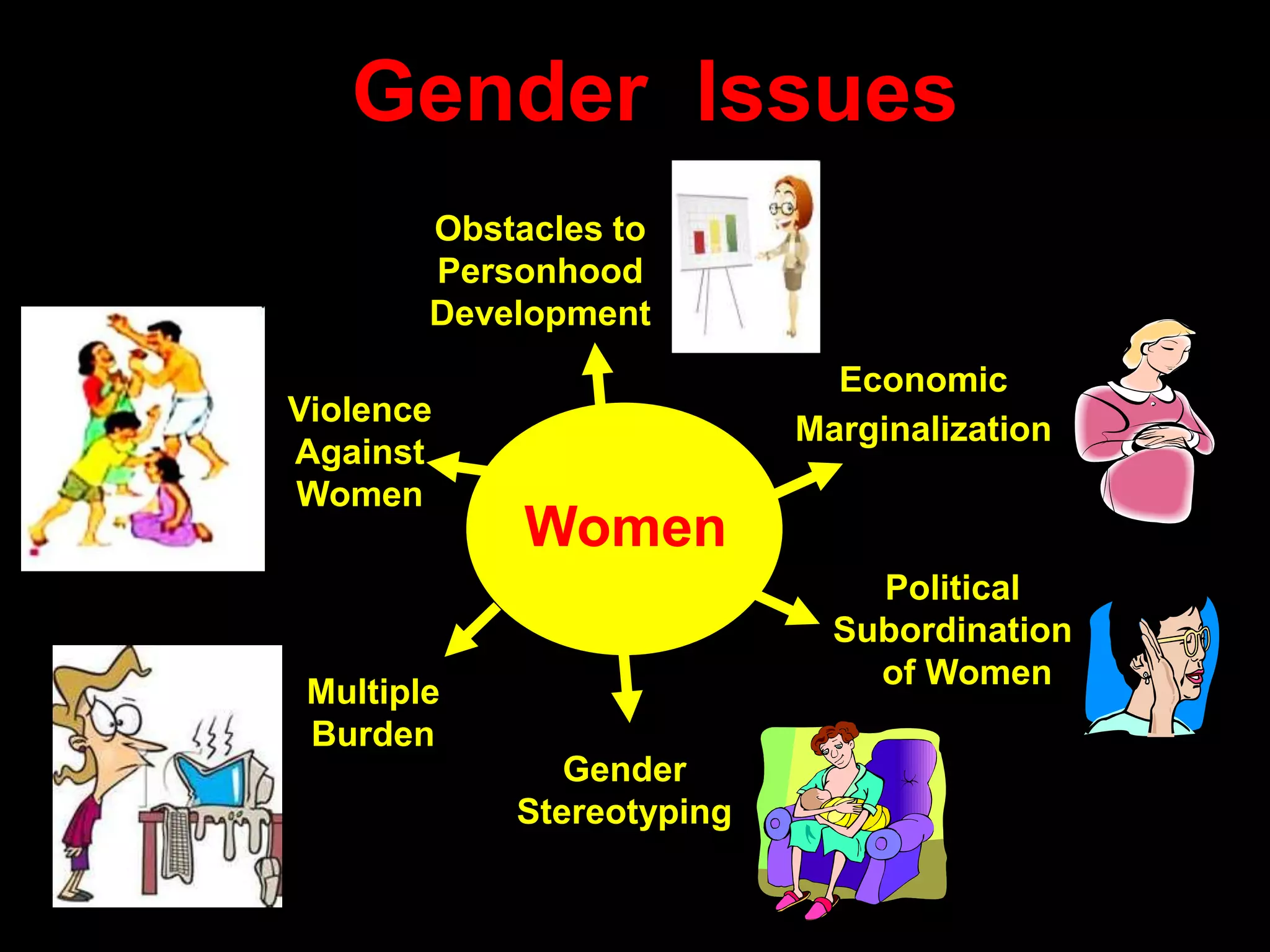 Gender Issues

Obstacles to Personhood Development

Violence Against Women

Economic Marginalization

Women

Political Subordination of Women

Multiple Burden

Gender Stereotyping